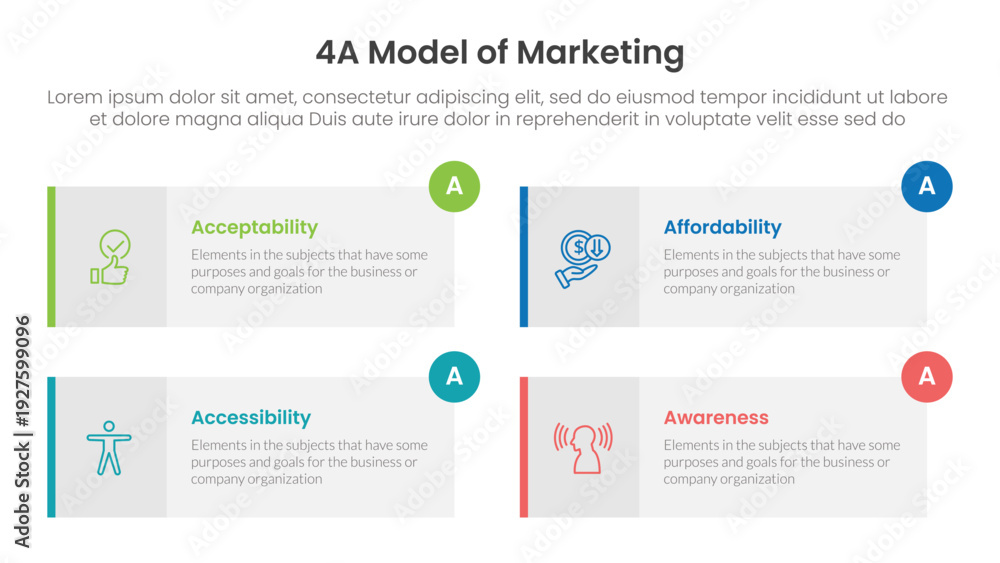 4A Model of Marketing

Lorem ipsum dolor sit amet, consectetur adipiscing elit, sed do eiusmod tempor incididunt ut labore et dolore magna aliqua Duis aute irure dolor in reprehenderit in voluptate velit esse sed do

A

Acceptability

Elements in the subjects that have some purposes and goals for the business or company organization

A

Affordability

Elements in the subjects that have some purposes and goals for the business or company organization

A

Accessibility

Elements in the subjects that have some purposes and goals for the business or company organization

A

Awareness

Elements in the subjects that have some purposes and goals for the business or company organization

Adobe Stock | #1927599096